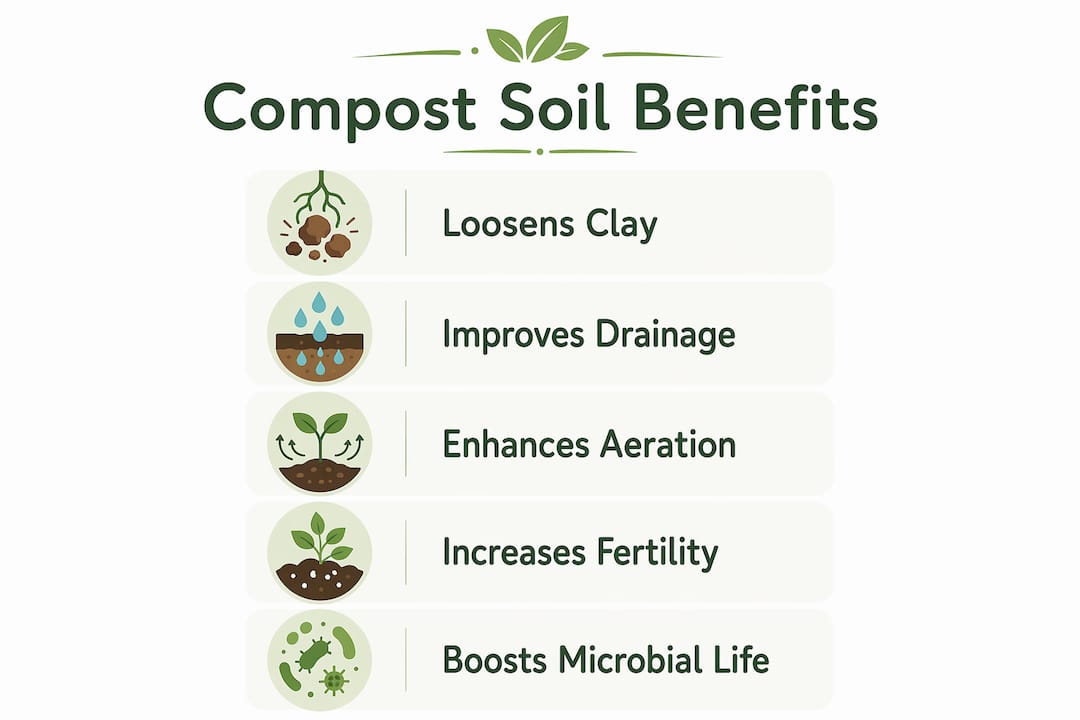 Compost Soil Benefits

Loosens Clay

Improves Drainage

Enhances Aeration

Increases Fertility

Boosts Microbial Life